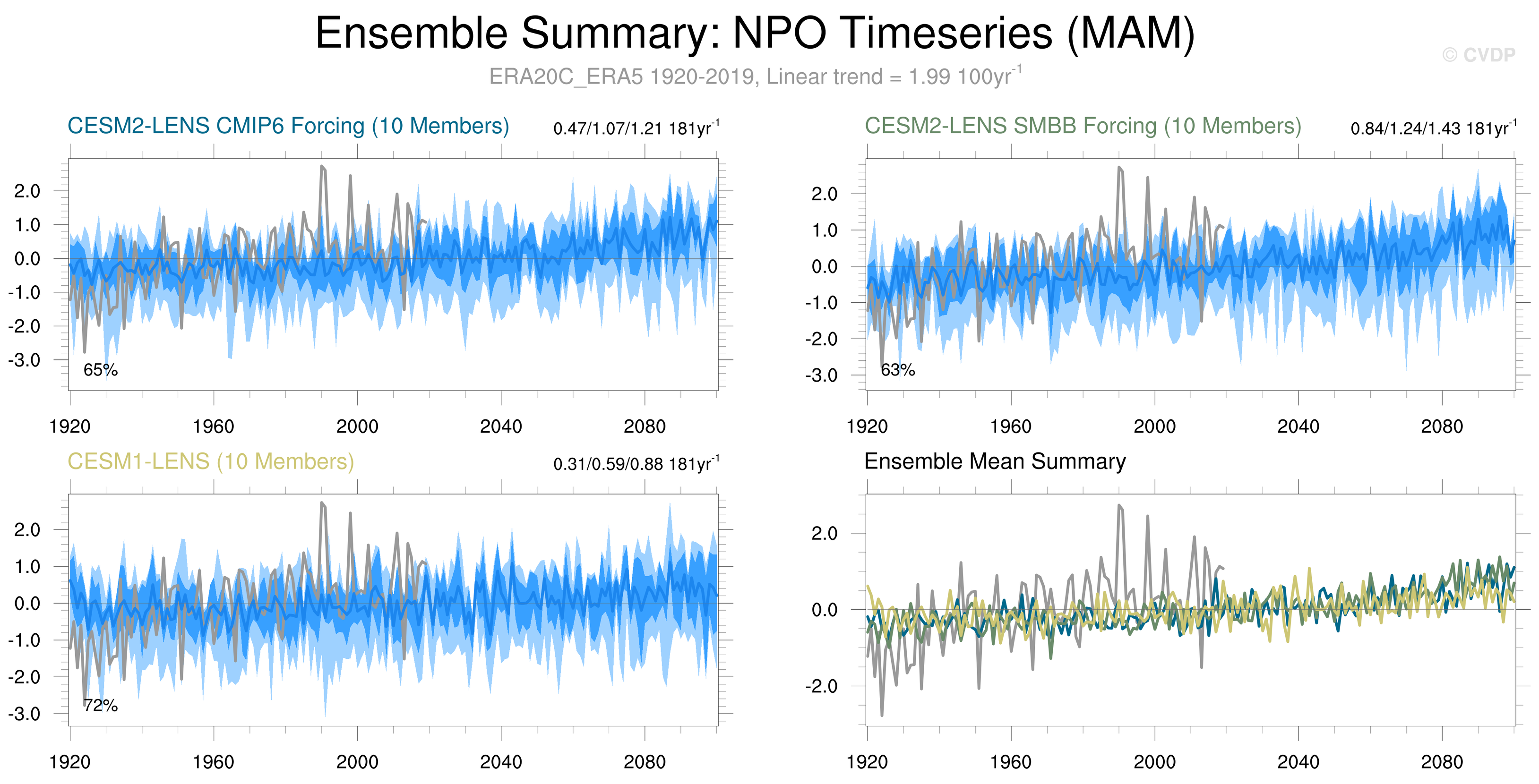 Ensemble Summary: NPO Timeseries (MAM)

© CVDP

ERA20C_ERA5 1920-2019, Linear trend = 1.99 $100yr^{-1}$

CESM2-LENS CMIP6 Forcing (10 Members)

0.47/1.07/1.21 $181yr^{-1}$

2.0
1.0
0.0
-1.0
-2.0
-3.0

65%

1920 1960 2000 2040 2080

CESM2-LENS SMBB Forcing (10 Members)

0.84/1.24/1.43 $181yr^{-1}$

2.0
1.0
0.0
-1.0
-2.0
-3.0

63%

1920 1960 2000 2040 2080

CESM1-LENS (10 Members)

0.31/0.59/0.88 $181yr^{-1}$

2.0
1.0
0.0
-1.0
-2.0
-3.0

72%

1920 1960 2000 2040 2080

Ensemble Mean Summary

2.0
0.0
-2.0

1920 1960 2000 2040 2080